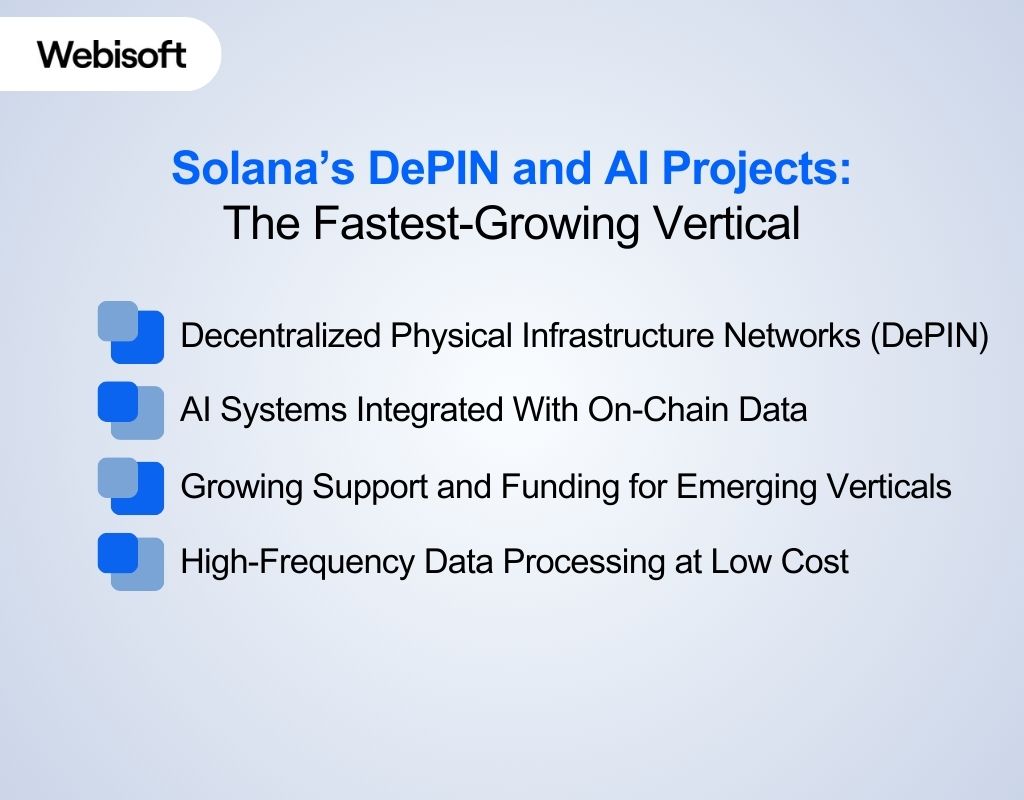 Webisoft

Solana’s DePIN and AI Projects:
The Fastest-Growing Vertical

Decentralized Physical Infrastructure Networks (DePIN)

AI Systems Integrated With On-Chain Data

Growing Support and Funding for Emerging Verticals

High-Frequency Data Processing at Low Cost